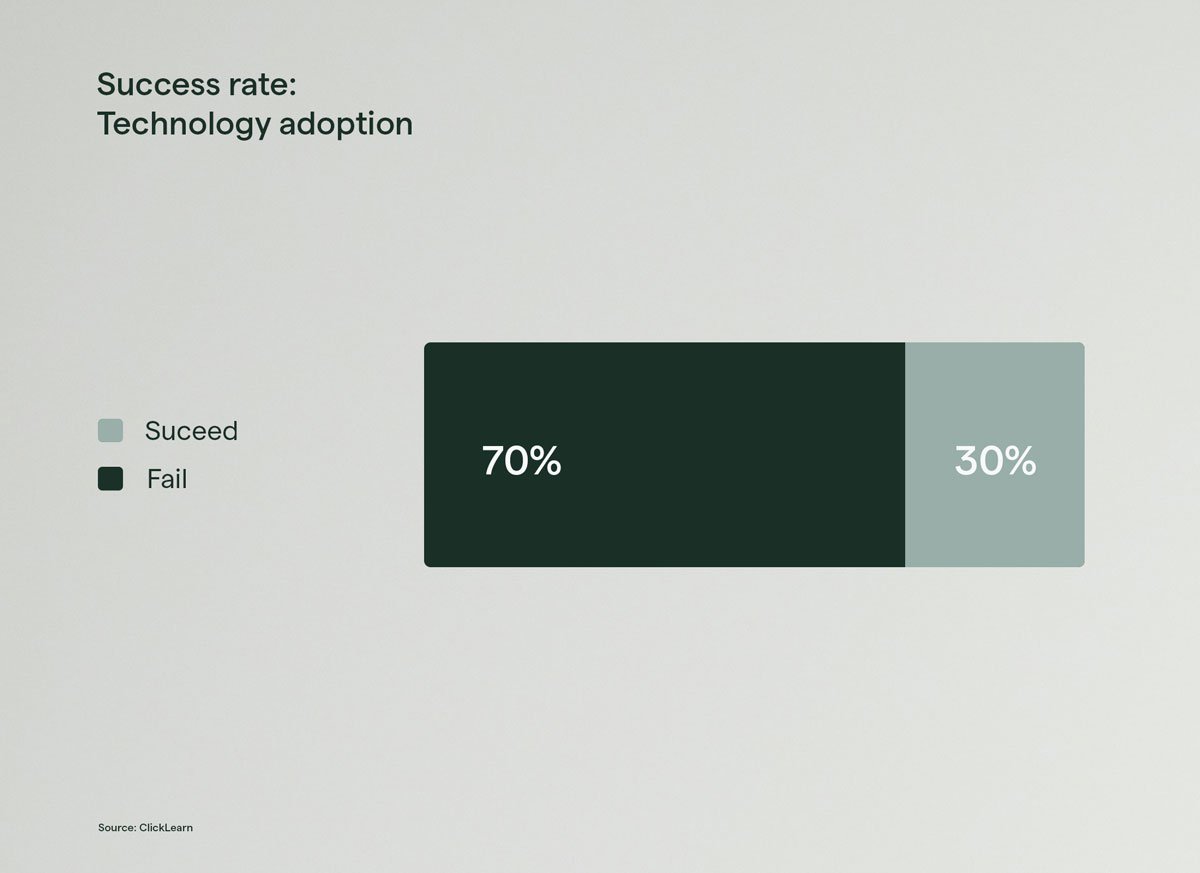 Success rate:
Technology adoption

Suceed
Fail

70%
30%

Source: ClickLearn